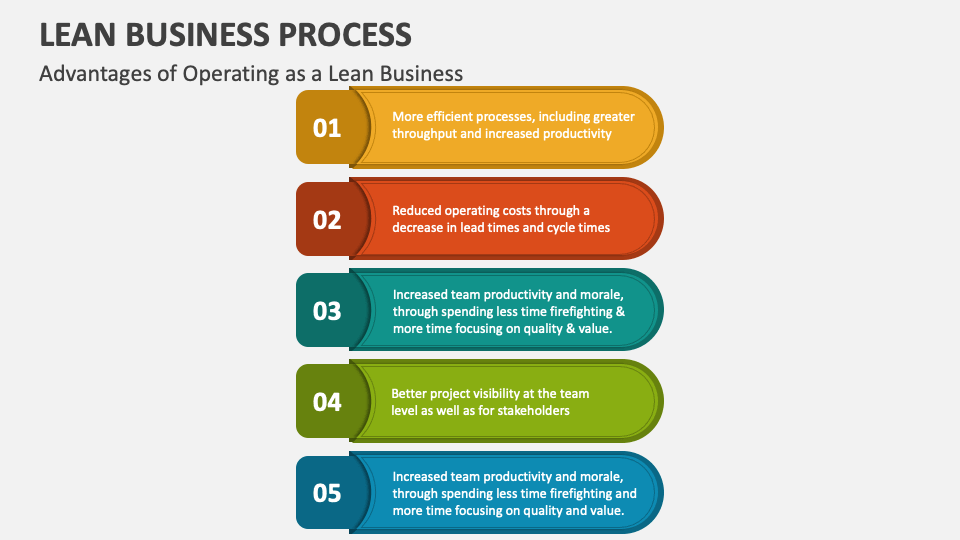 LEAN BUSINESS PROCESS

Advantages of Operating as a Lean Business

01

More efficient processes, including greater throughput and increased productivity

02

Reduced operating costs through a decrease in lead times and cycle times

03

Increased team productivity and morale, through spending less time firefighting & more time focusing on quality & value.

04

Better project visibility at the team level as well as for stakeholders

05

Increased team productivity and morale, through spending less time firefighting and more time focusing on quality and value.